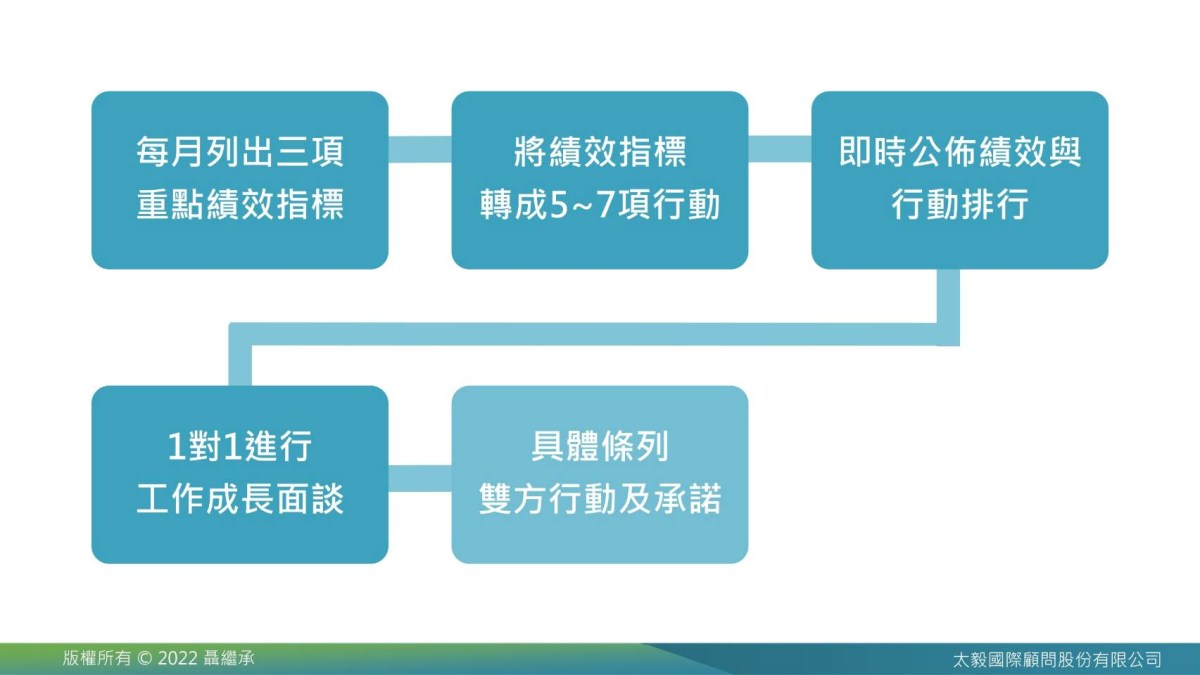 每月列出三項
重點績效指標

將績效指標
轉成5~7項行動

即時公佈績效與
行動排行

1對1進行
工作成長面談

具體條列
雙方行動及承諾

版權所有 © 2022 聶繼承

太毅國際顧問股份有限公司